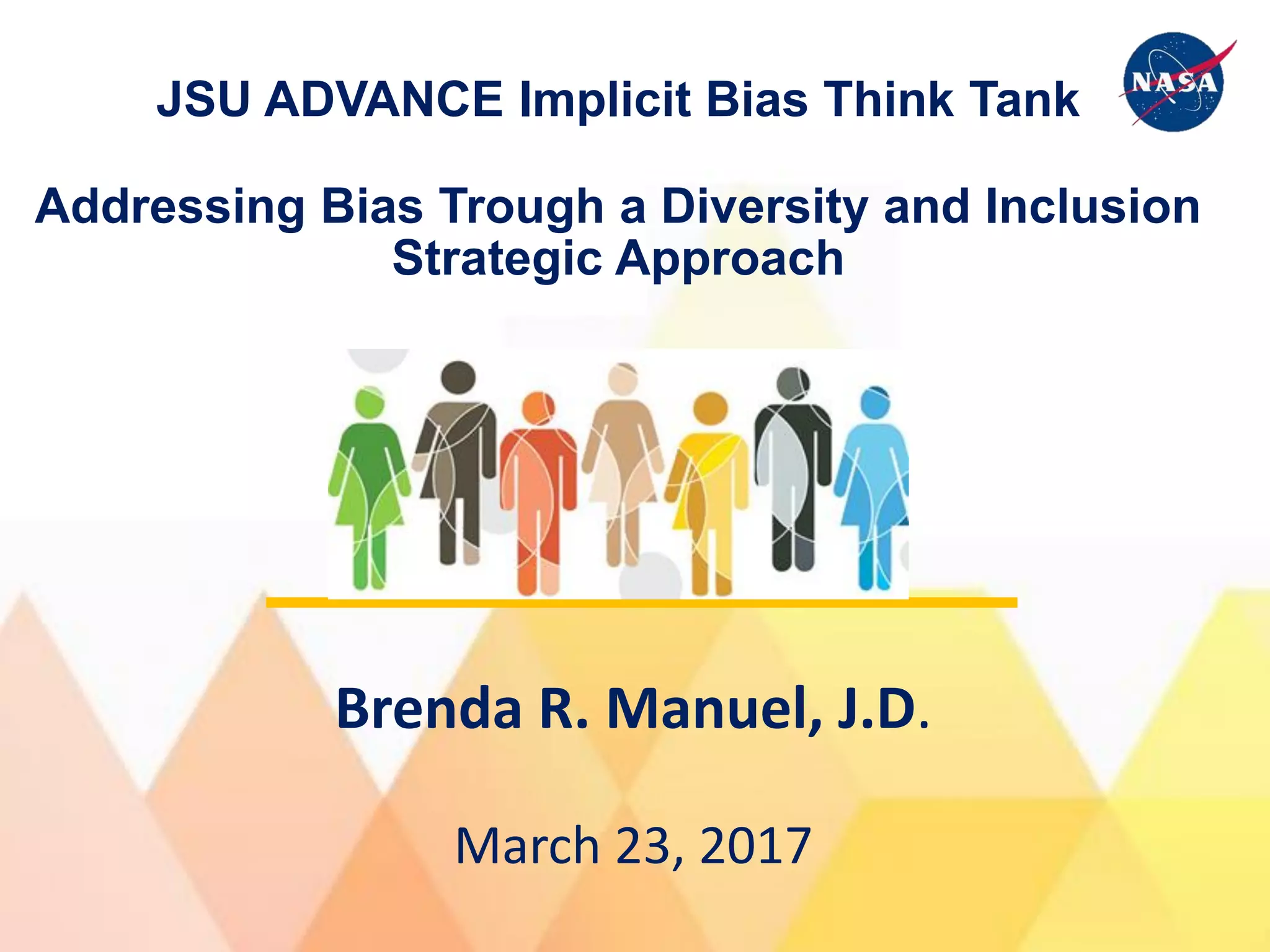 JSU ADVANCE Implicit Bias Think Tank

NASA

Addressing Bias Trough a Diversity and Inclusion Strategic Approach

Brenda R. Manuel, J.D.

March 23, 2017